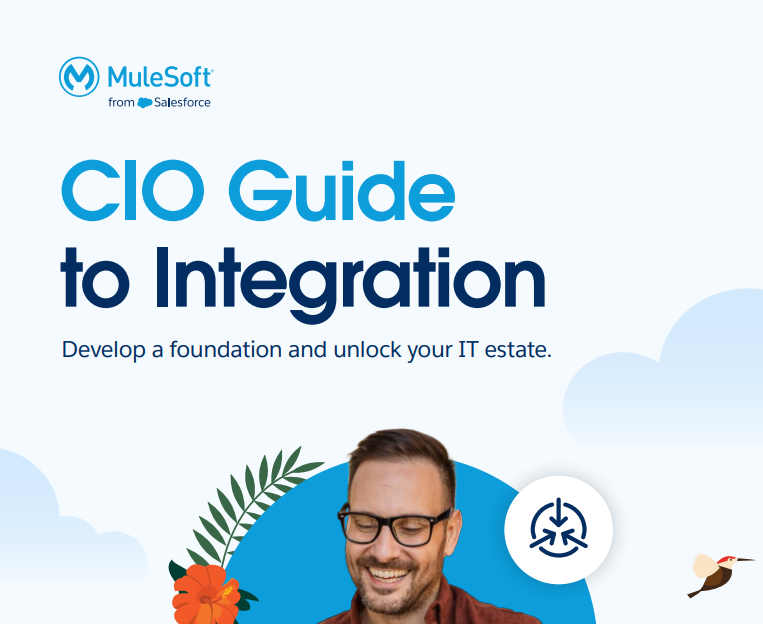 MuleSoft
from Salesforce

CIO Guide to Integration

Develop a foundation and unlock your IT estate.